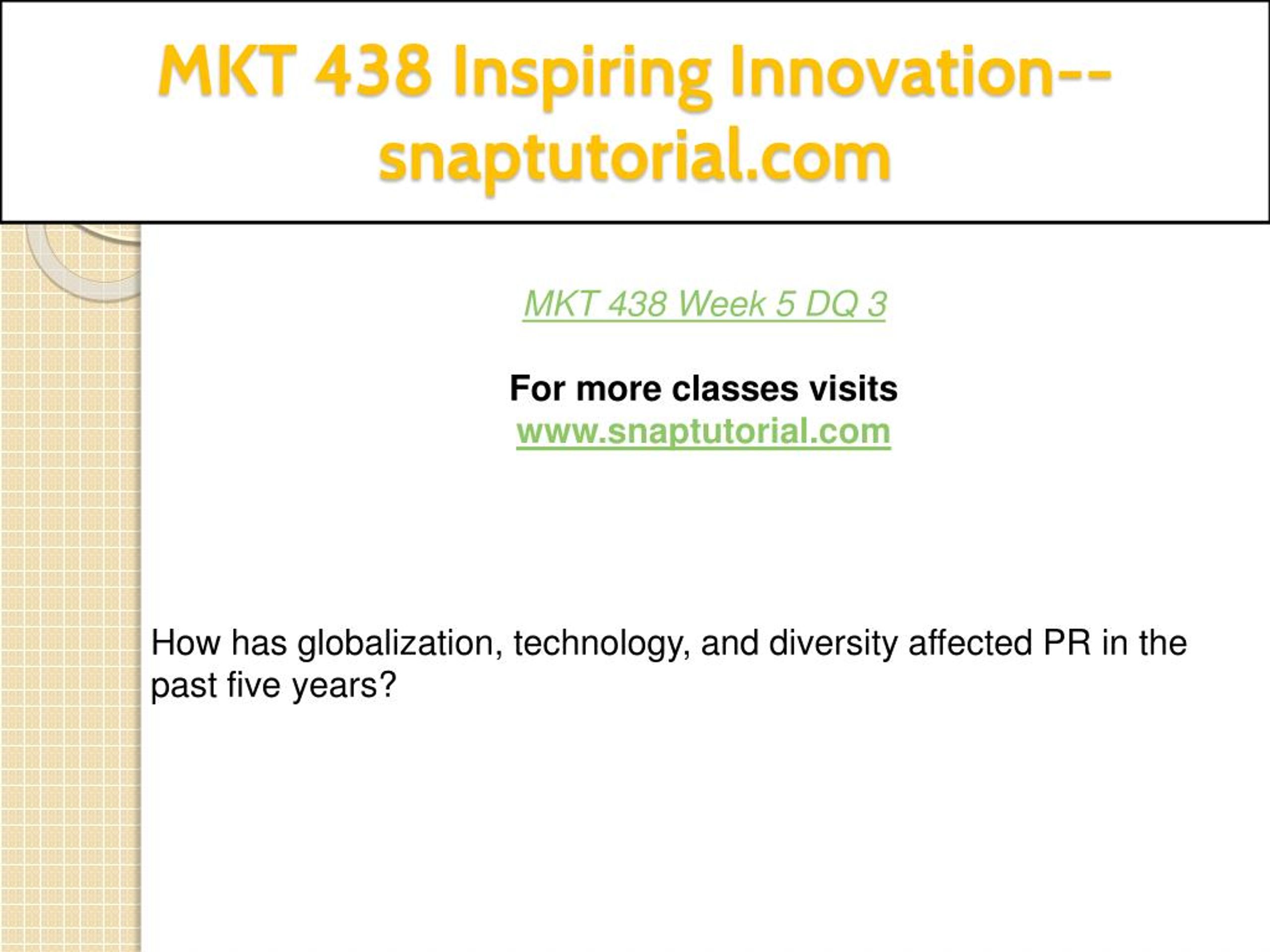 MKT 438 Inspiring Innovation--snaptutorial.com

MKT 438 Week 5 DQ 3

For more classes visits
www.snaptutorial.com

How has globalization, technology, and diversity affected PR in the past five years?